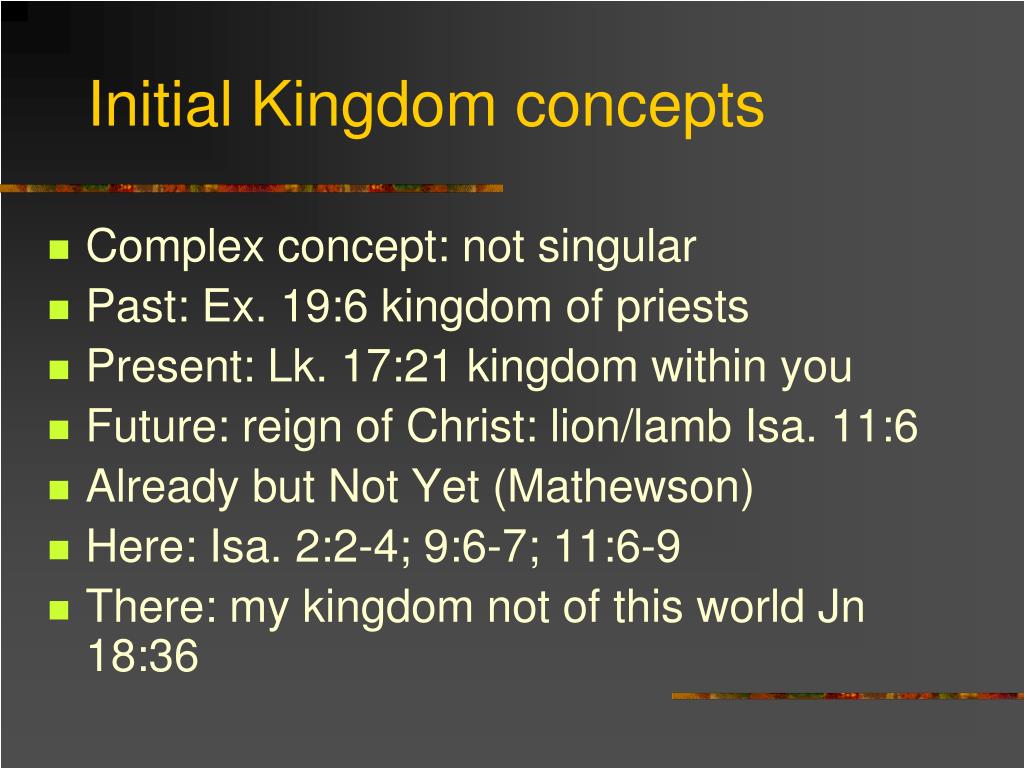 Initial Kingdom concepts

- Complex concept: not singular
- Past: Ex. 19:6 kingdom of priests
- Present: Lk. 17:21 kingdom within you
- Future: reign of Christ: lion/lamb Isa. 11:6
- Already but Not Yet (Mathewson)
- Here: Isa. 2:2-4; 9:6-7; 11:6-9
- There: my kingdom not of this world Jn 18:36